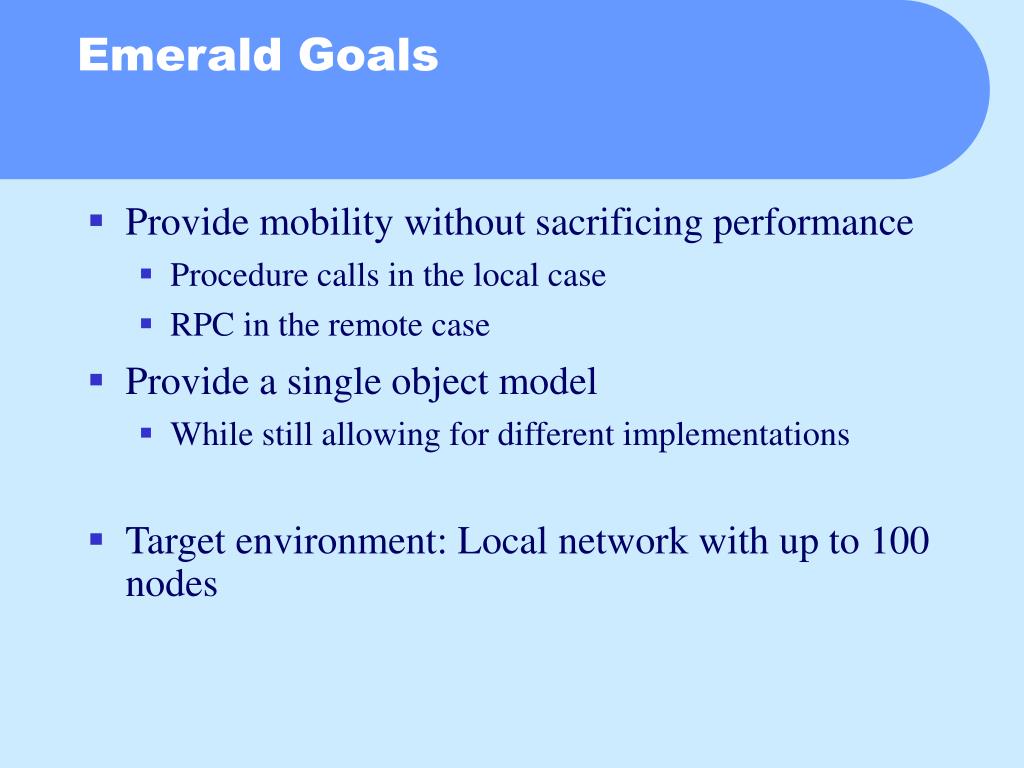 Emerald Goals

▪ Provide mobility without sacrificing performance
  ▪ Procedure calls in the local case
  ▪ RPC in the remote case
▪ Provide a single object model
  ▪ While still allowing for different implementations

▪ Target environment: Local network with up to 100 nodes